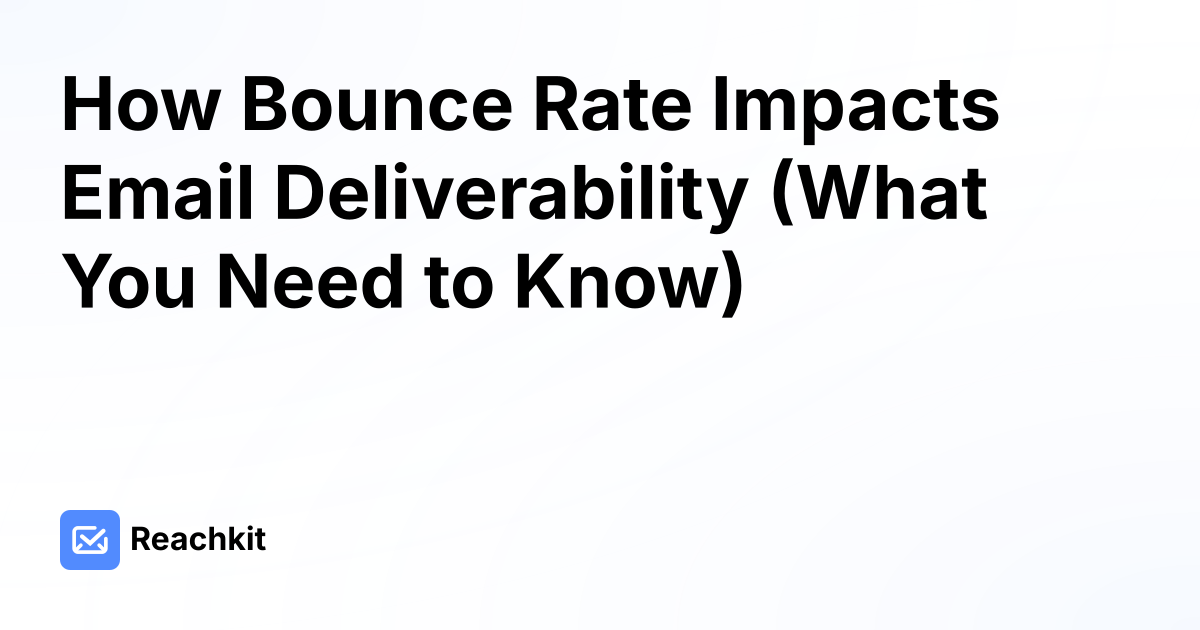 How Bounce Rate Impacts Email Deliverability (What You Need to Know)

Reachkit